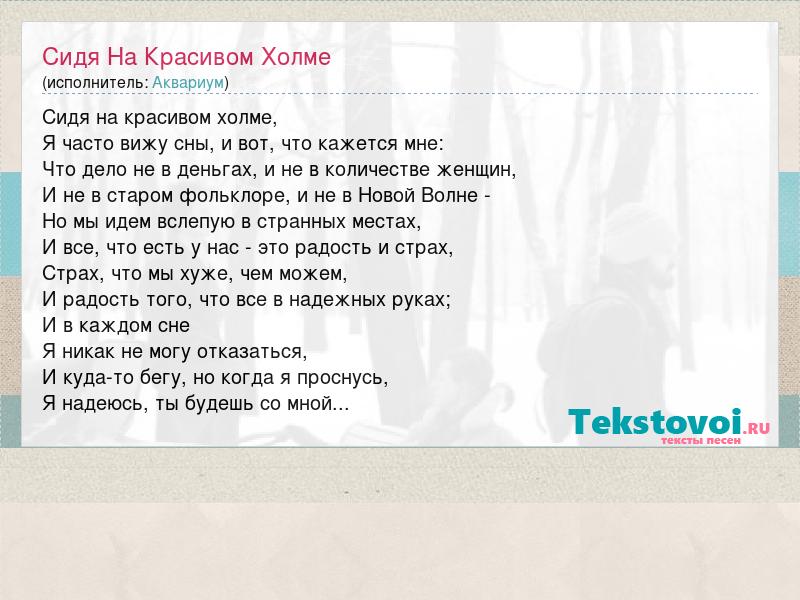 Сидя На Красивом Холме
(исполнитель: Аквариум)

Сидя на красивом холме,
Я часто вижу сны, и вот, что кажется мне:
Что дело не в деньгах, и не в количестве женщин,
И не в старом фольклоре, и не в Новой Волне -
Но мы идем вслепую в странных местах,
И все, что есть у нас - это радость и страх,
Страх, что мы хуже, чем можем,
И радость того, что все в надежных руках;
И в каждом сне
Я никак не могу отказаться,
И куда-то бегу, но когда я проснусь,
Я надеюсь, ты будешь со мной...

Tekstovoi.RU
тексты песен